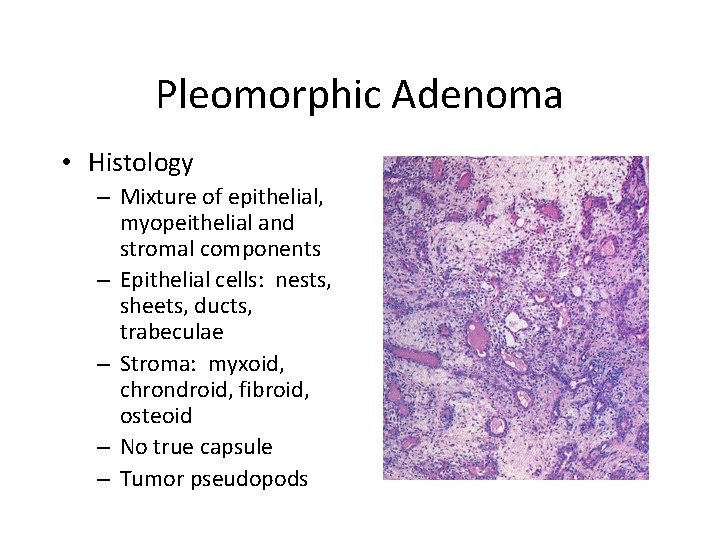 Pleomorphic Adenoma

• Histology
  – Mixture of epithelial, myopeithelial and stromal components
  – Epithelial cells: nests, sheets, ducts, trabeculae
  – Stroma: myxoid, chrondroid, fibroid, osteoid
  – No true capsule
  – Tumor pseudopods